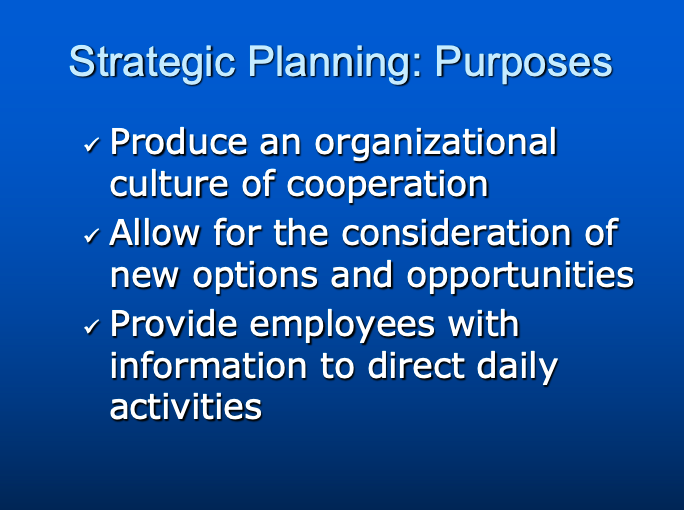 Strategic Planning: Purposes

✓ Produce an organizational culture of cooperation
✓ Allow for the consideration of new options and opportunities
✓ Provide employees with information to direct daily activities